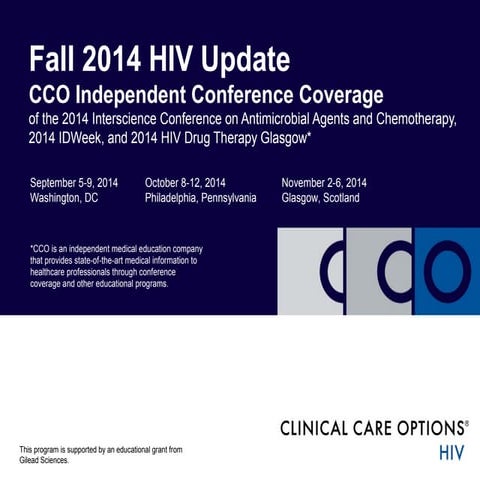 Fall 2014 HIV Update

CCO Independent Conference Coverage

of the 2014 Interscience Conference on Antimicrobial Agents and Chemotherapy, 2014 IDWeek, and 2014 HIV Drug Therapy Glasgow*

September 5-9, 2014
Washington, DC

October 8-12, 2014
Philadelphia, Pennsylvania

November 2-6, 2014
Glasgow, Scotland

*CCO is an independent medical education company that provides state-of-the-art medical information to healthcare professionals through conference coverage and other educational programs.

CCO

CLINICAL CARE OPTIONS®
HIV

This program is supported by an educational grant from Gilead Sciences.